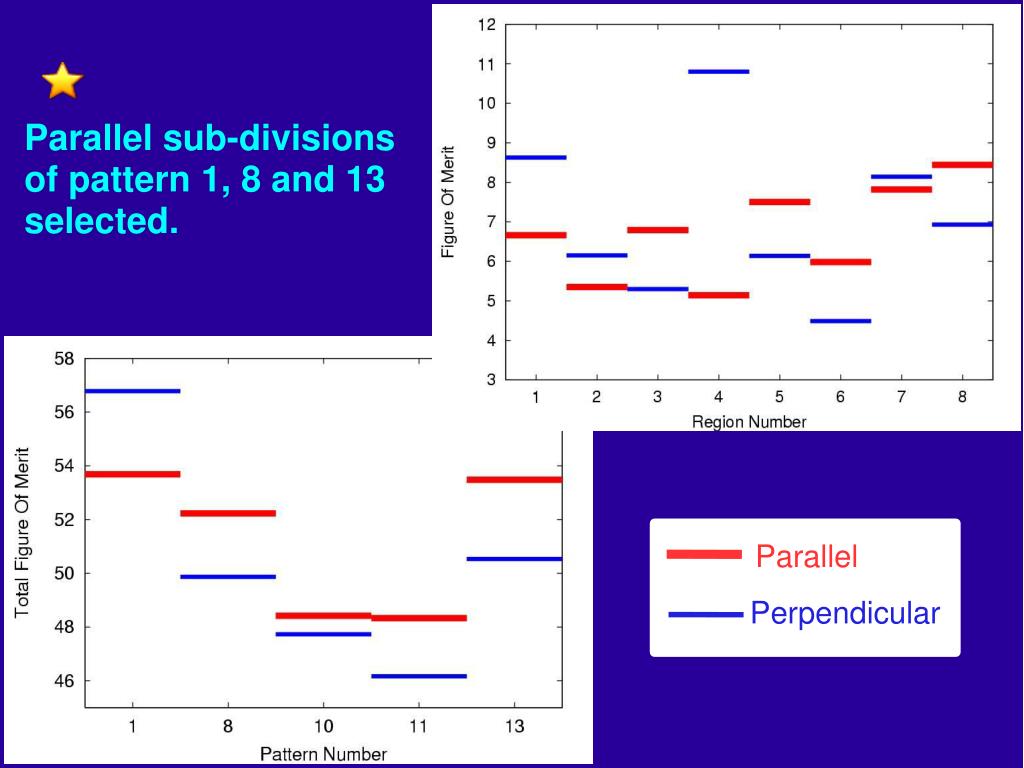 Parallel sub-divisions of pattern 1, 8 and 13 selected.

12
11
10
9
8
7
6
5
4
3
Figure Of Merit
1 2 3 4 5 6 7 8
Region Number

58
56
54
52
50
48
46
Total Figure Of Merit
1 8 10 11 13
Pattern Number

Parallel
Perpendicular